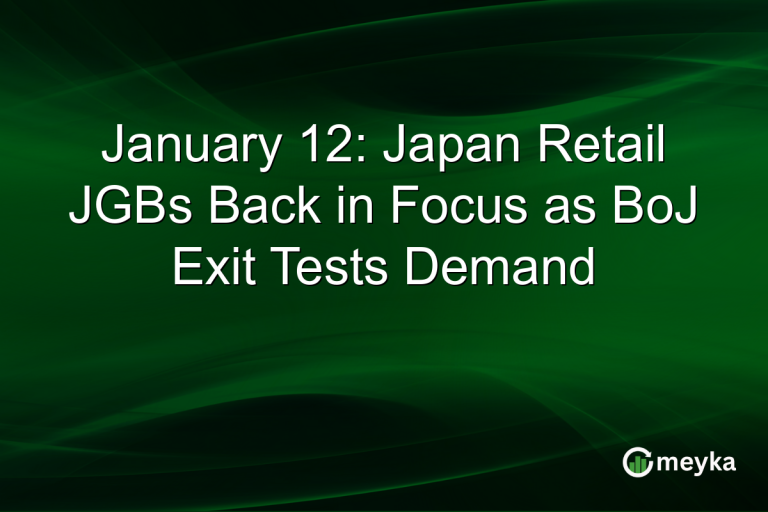 January 12: Japan Retail JGBs Back in Focus as BoJ Exit Tests Demand

meyka